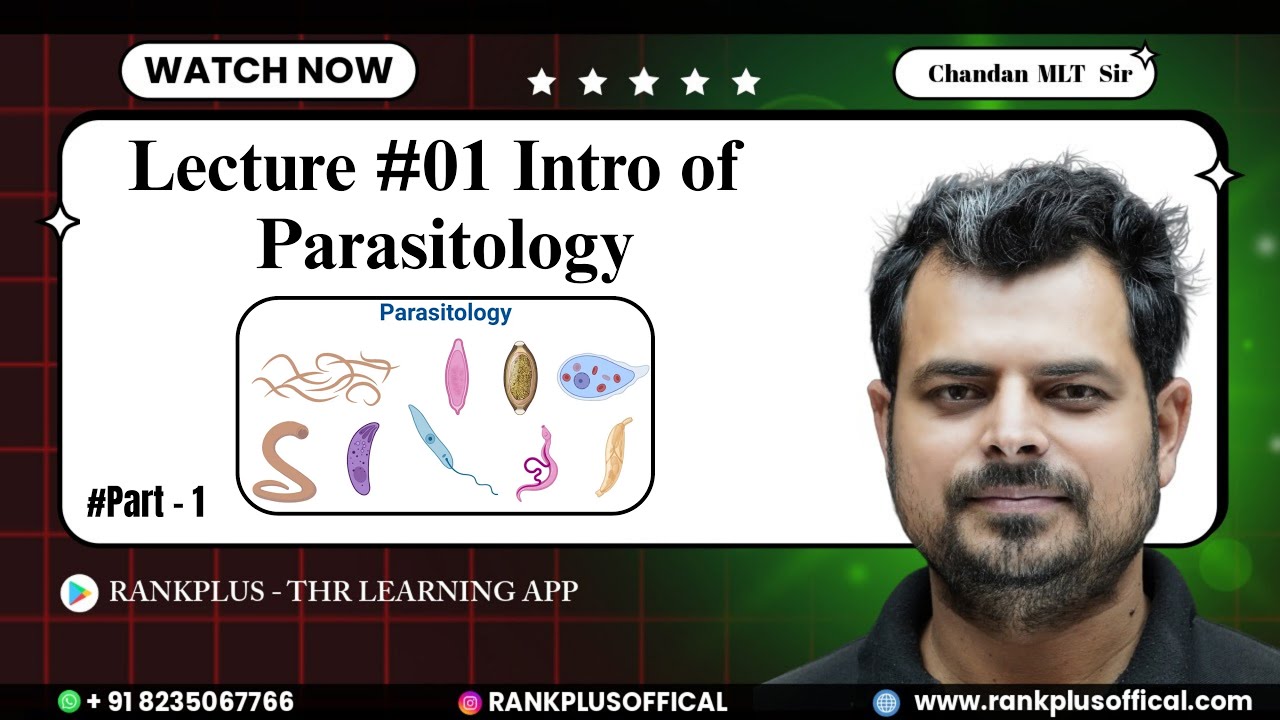 WATCH NOW

Chandan MLT Sir

Lecture #01 Intro of Parasitology

Parasitology

#Part - 1

RANKPLUS - THR LEARNING APP

+ 91 8235067766

RANKPLUSOFFICAL

www.rankplusoffical.com